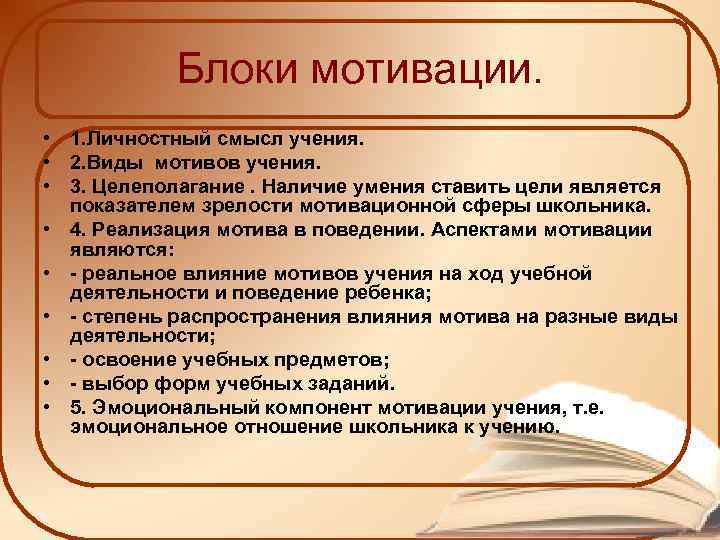 Блоки мотивации.

• 1.Личностный смысл учения.
• 2.Виды мотивов учения.
• 3. Целеполагание . Наличие умения ставить цели является показателем зрелости мотивационной сферы школьника.
• 4. Реализация мотива в поведении. Аспектами мотивации являются:
• - реальное влияние мотивов учения на ход учебной деятельности и поведение ребенка;
• - степень распространения влияния мотива на разные виды деятельности;
• - освоение учебных предметов;
• - выбор форм учебных заданий.
• 5. Эмоциональный компонент мотивации учения, т.е. эмоциональное отношение школьника к учению.